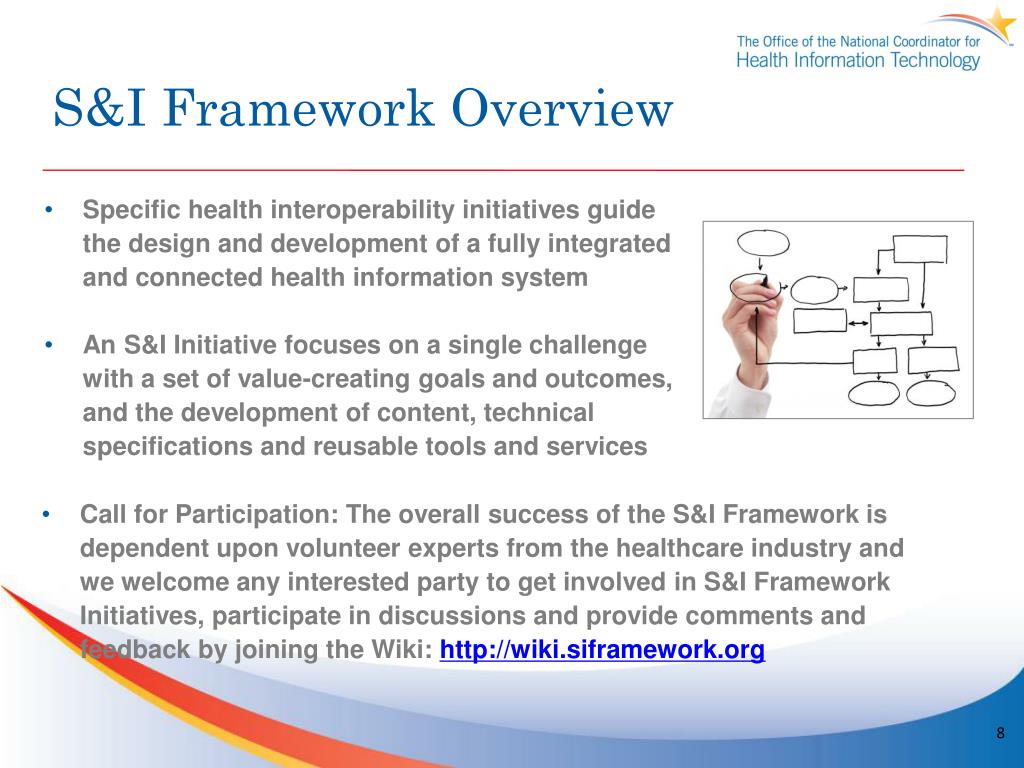 The Office of the National Coordinator for
Health Information Technology

S&I Framework Overview

• Specific health interoperability initiatives guide the design and development of a fully integrated and connected health information system

• An S&I Initiative focuses on a single challenge with a set of value-creating goals and outcomes, and the development of content, technical specifications and reusable tools and services

• Call for Participation: The overall success of the S&I Framework is dependent upon volunteer experts from the healthcare industry and we welcome any interested party to get involved in S&I Framework Initiatives, participate in discussions and provide comments and feedback by joining the Wiki: http://wiki.siframework.org

8